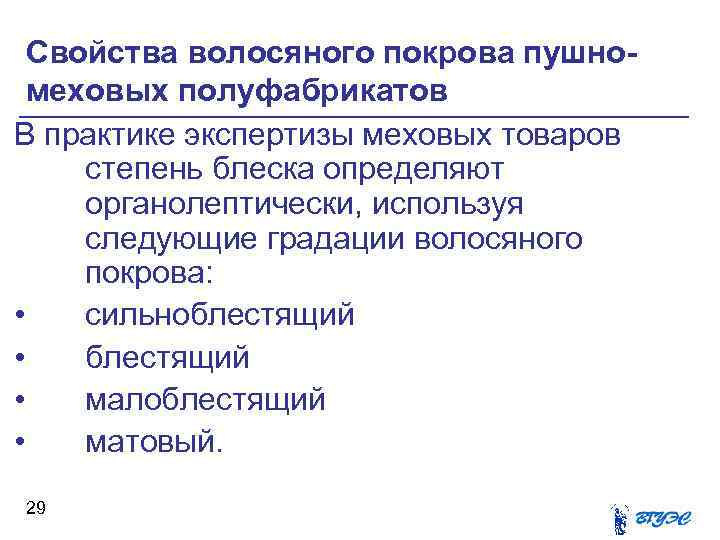 Свойства волосяного покрова пушно-меховых полуфабрикатов

В практике экспертизы меховых товаров степень блеска определяют органолептически, используя следующие градации волосяного покрова:

• сильноблестящий
• блестящий
• малоблестящий
• матовый.

29

ВГУЭС